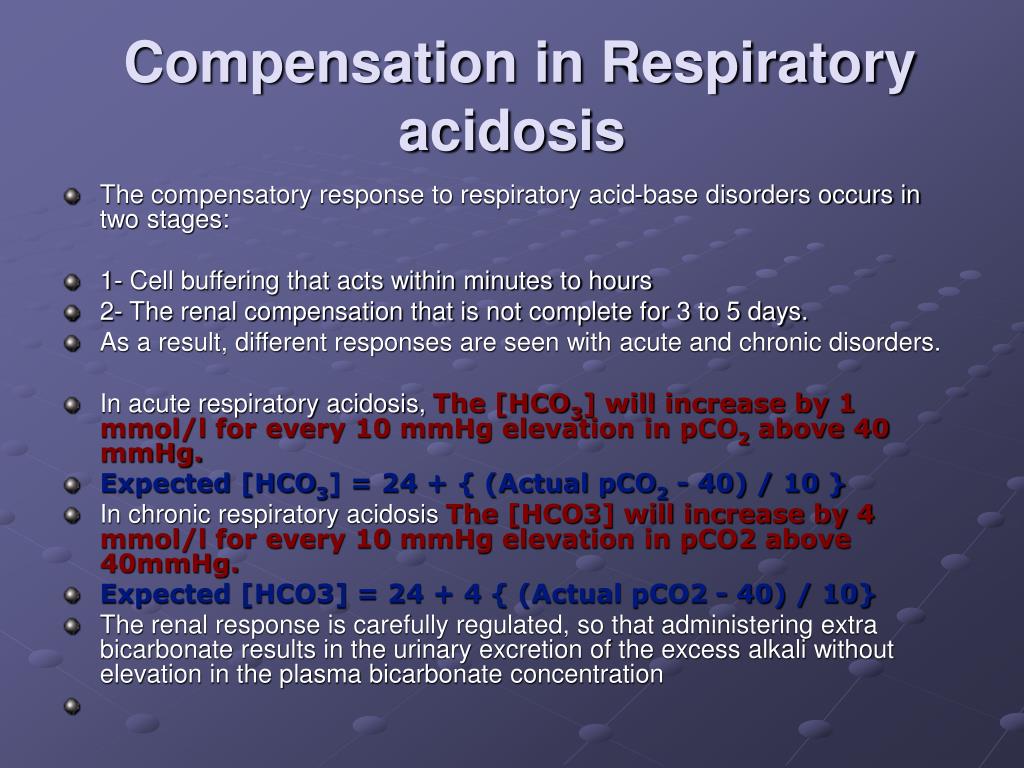 Compensation in Respiratory acidosis

The compensatory response to respiratory acid-base disorders occurs in two stages:

1- Cell buffering that acts within minutes to hours

2- The renal compensation that is not complete for 3 to 5 days.

As a result, different responses are seen with acute and chronic disorders.

In acute respiratory acidosis, The [$HCO_3$] will increase by 1 mmol/l for every 10 mmHg elevation in $pCO_2$ above 40 mmHg.

Expected [$HCO_3$] = 24 + { (Actual $pCO_2$ - 40) / 10 }

In chronic respiratory acidosis The [HCO3] will increase by 4 mmol/l for every 10 mmHg elevation in pCO2 above 40mmHg.

Expected [HCO3] = 24 + 4 { (Actual pCO2 - 40) / 10}

The renal response is carefully regulated, so that administering extra bicarbonate results in the urinary excretion of the excess alkali without elevation in the plasma bicarbonate concentration